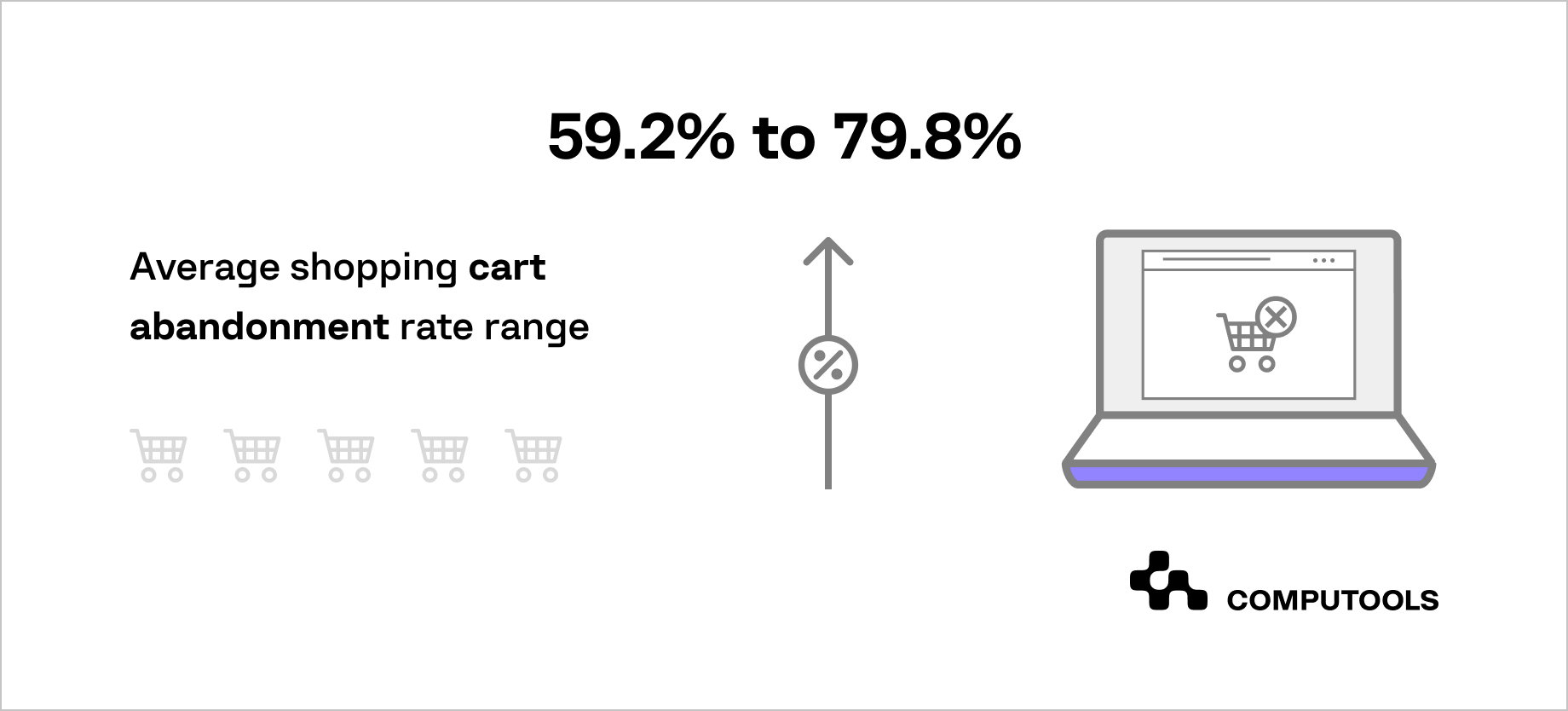 59.2% to 79.8%

Average shopping cart abandonment rate range

%

COMPUTOOLS